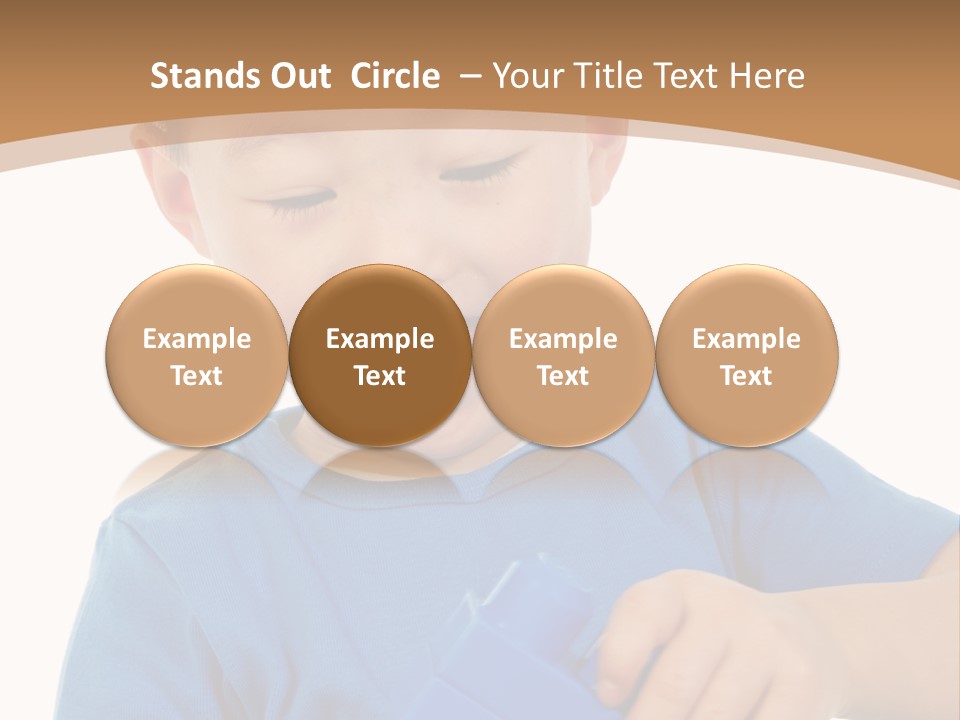 Stands Out Circle – Your Title Text Here

Example Text

Example Text

Example Text

Example Text